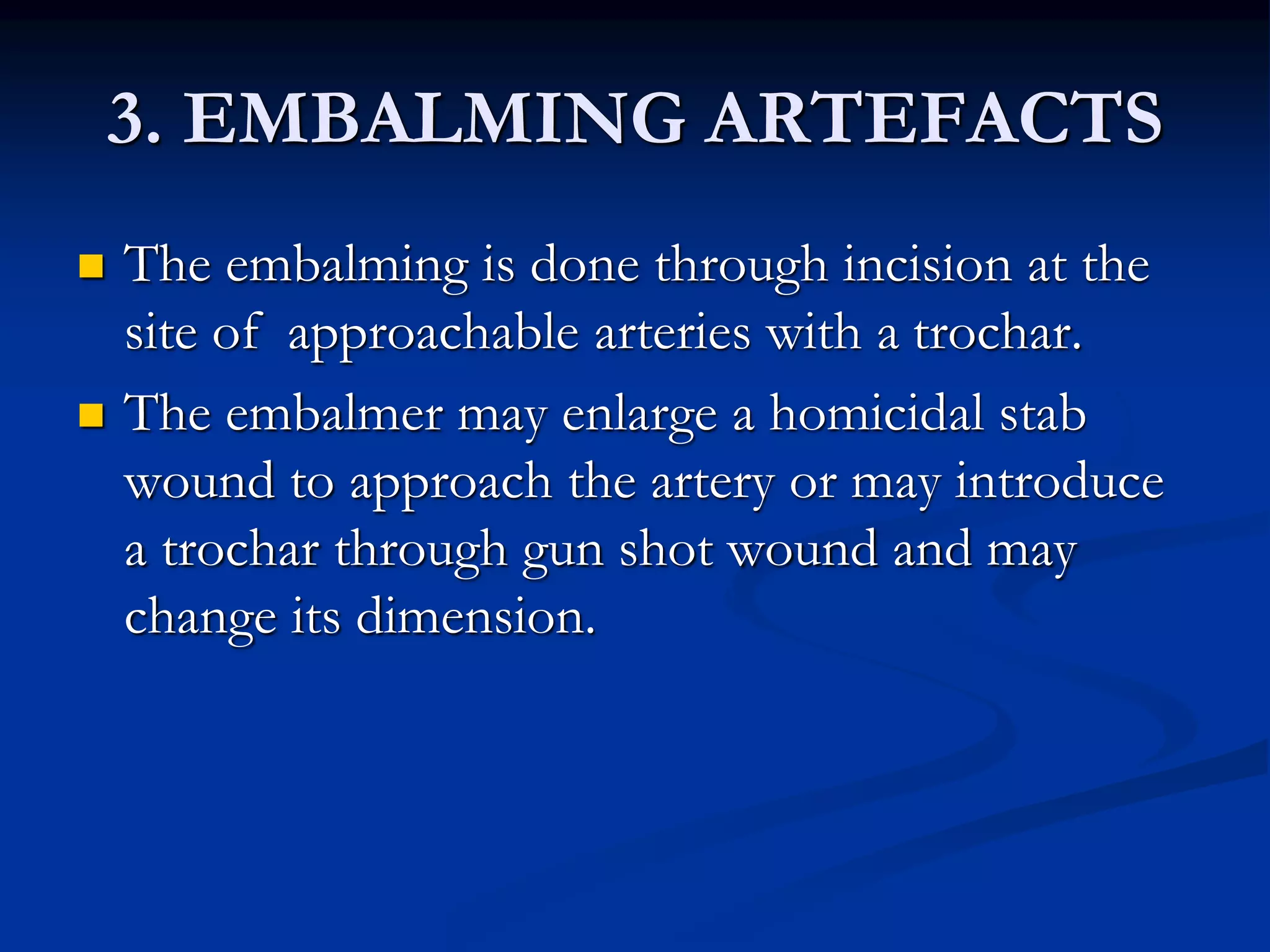 3. EMBALMING ARTEFACTS

The embalming is done through incision at the site of approachable arteries with a trochar.

The embalmer may enlarge a homicidal stab wound to approach the artery or may introduce a trochar through gun shot wound and may change its dimension.